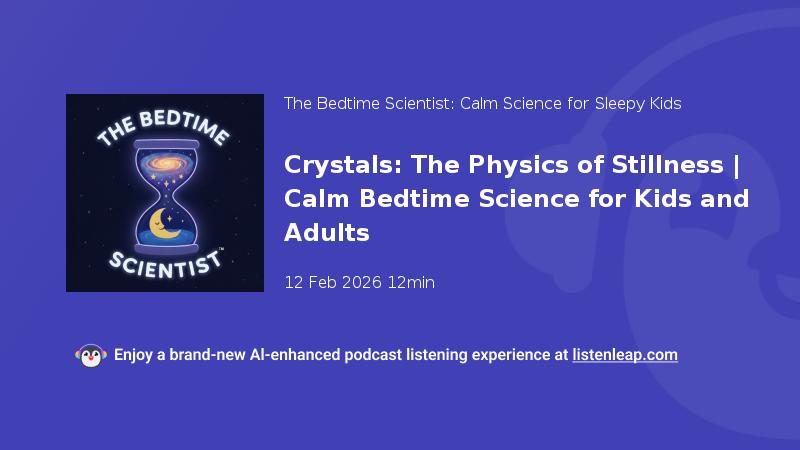 THE BEDTIME SCIENTIST™

The Bedtime Scientist: Calm Science for Sleepy Kids

Crystals: The Physics of Stillness | Calm Bedtime Science for Kids and Adults

12 Feb 2026 12min

Enjoy a brand-new AI-enhanced podcast listening experience at listenleap.com